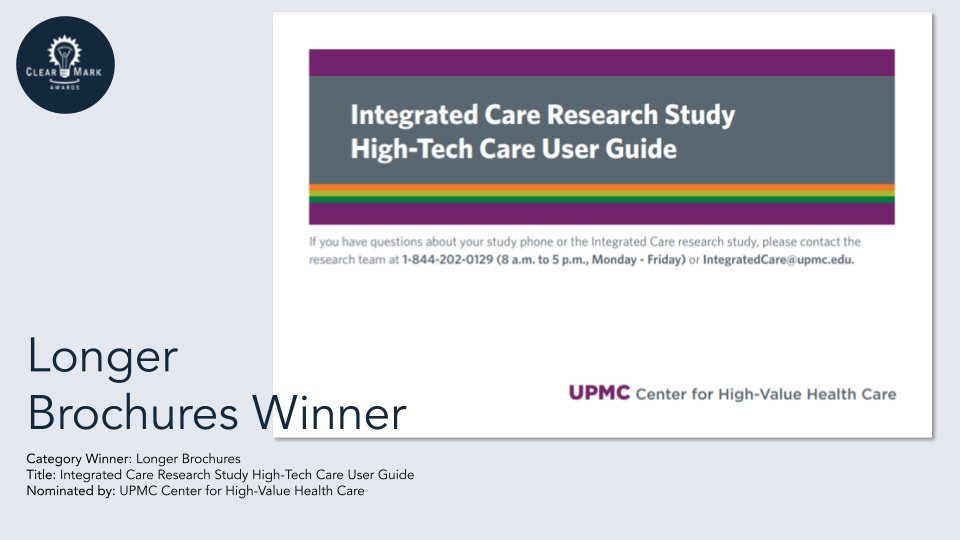 CLEAR MARK
AWARDS

Integrated Care Research Study
High-Tech Care User Guide

If you have questions about your study phone or the Integrated Care research study, please contact the research team at 1-844-202-0129 (8 a.m. to 5 p.m., Monday - Friday) or IntegratedCare@upmc.edu.

UPMC Center for High-Value Health Care

Longer Brochures Winner

Category Winner: Longer Brochures
Title: Integrated Care Research Study High-Tech Care User Guide
Nominated by: UPMC Center for High-Value Health Care